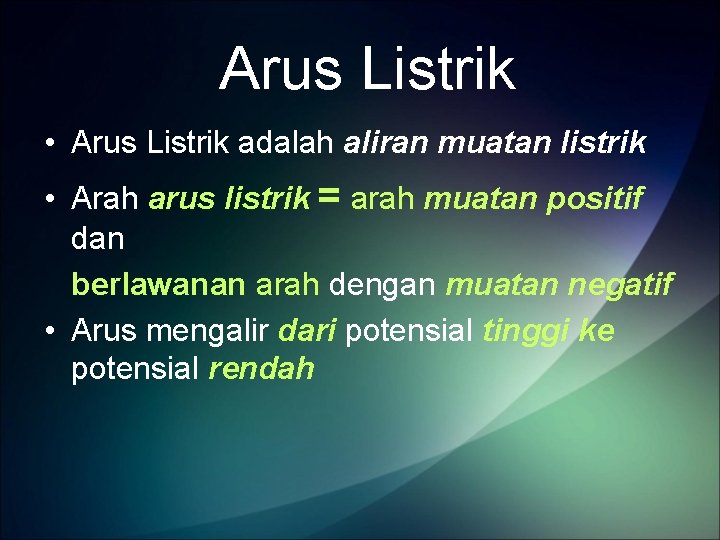 Arus Listrik

• Arus Listrik adalah aliran muatan listrik

• Arah arus listrik = arah muatan positif dan

berlawanan arah dengan muatan negatif

• Arus mengalir dari potensial tinggi ke potensial rendah